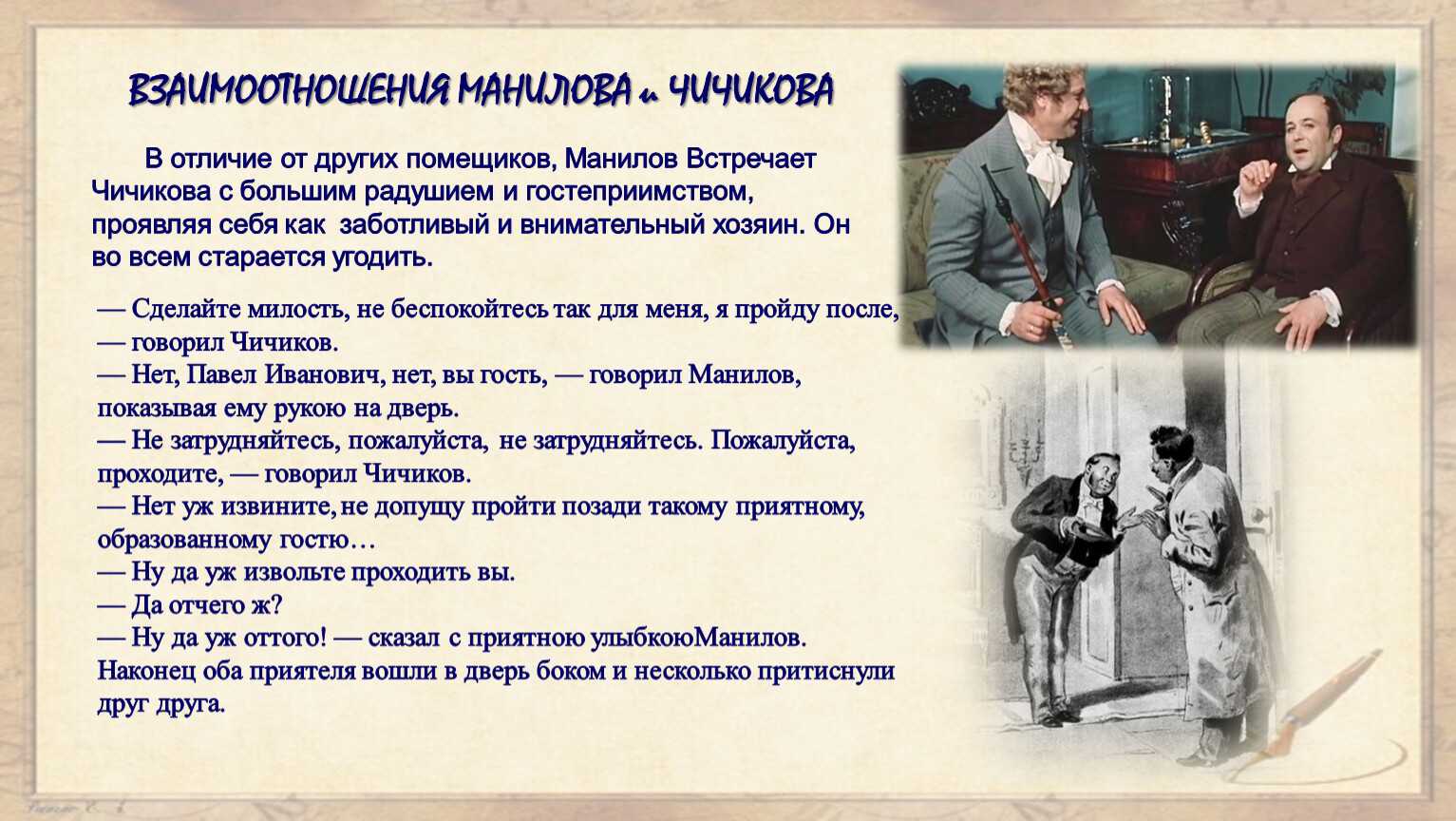 ВЗАИМООТНОШЕНИЯ МАНИЛОВА и ЧИЧИКОВА

В отличие от других помещиков, Манилов Встречает Чичикова с большим радушием и гостеприимством, проявляя себя как заботливый и внимательный хозяин. Он во всем старается угодить.

— Сделайте милость, не беспокойтесь так для меня, я пройду после, — говорил Чичиков.
— Нет, Павел Иванович, нет, вы гость, — говорил Манилов, показывая ему рукою на дверь.
— Не затрудняйтесь, пожалуйста, не затрудняйтесь. Пожалуйста, проходите, — говорил Чичиков.
— Нет уж извините, не допущу пройти позади такому приятному, образованному гостю…
— Ну да уж извольте проходить вы.
— Да отчего ж?
— Ну да уж оттого! — сказал с приятною улыбкоюМанилов.
Наконец оба приятеля вошли в дверь боком и несколько притиснули друг друга.